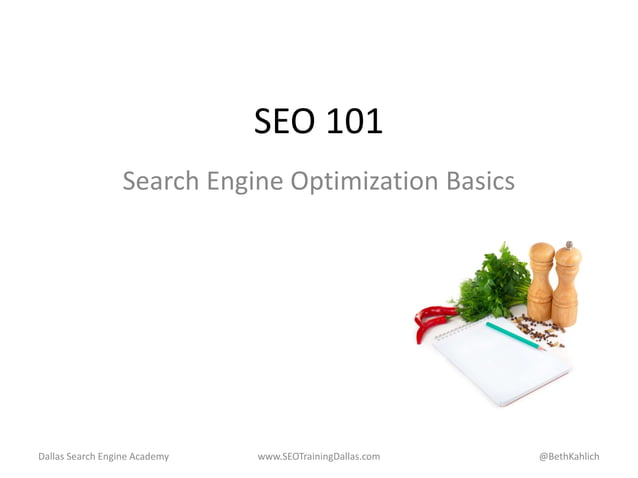 SEO 101

Search Engine Optimization Basics

Dallas Search Engine Academy www.SEOTrainingDallas.com @BethKahlich